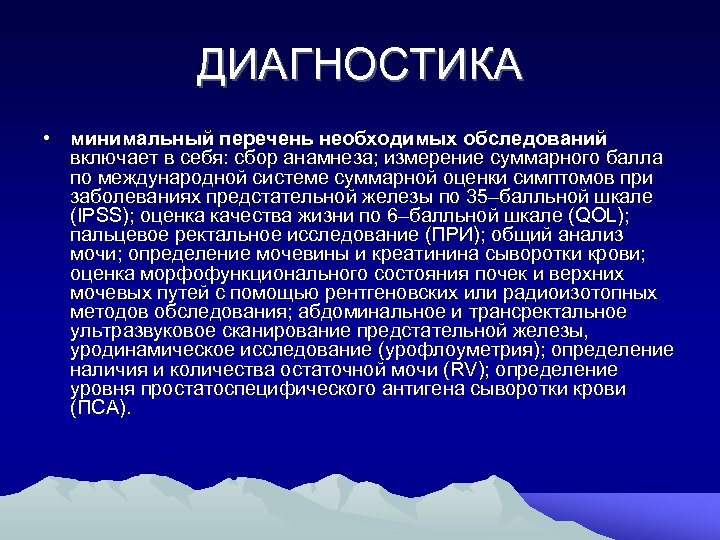 ДИАГНОСТИКА

• минимальный перечень необходимых обследований включает в себя: сбор анамнеза; измерение суммарного балла по международной системе суммарной оценки симптомов при заболеваниях предстательной железы по 35–балльной шкале (IPSS); оценка качества жизни по 6–балльной шкале (QOL); пальцевое ректальное исследование (ПРИ); общий анализ мочи; определение мочевины и креатинина сыворотки крови; оценка морфофункционального состояния почек и верхних мочевых путей с помощью рентгеновских или радиоизотопных методов обследования; абдоминальное и трансректальное ультразвуковое сканирование предстательной железы, уродинамическое исследование (урофлоуметрия); определение наличия и количества остаточной мочи (RV); определение уровня простатоспецифического антигена сыворотки крови (ПСА).